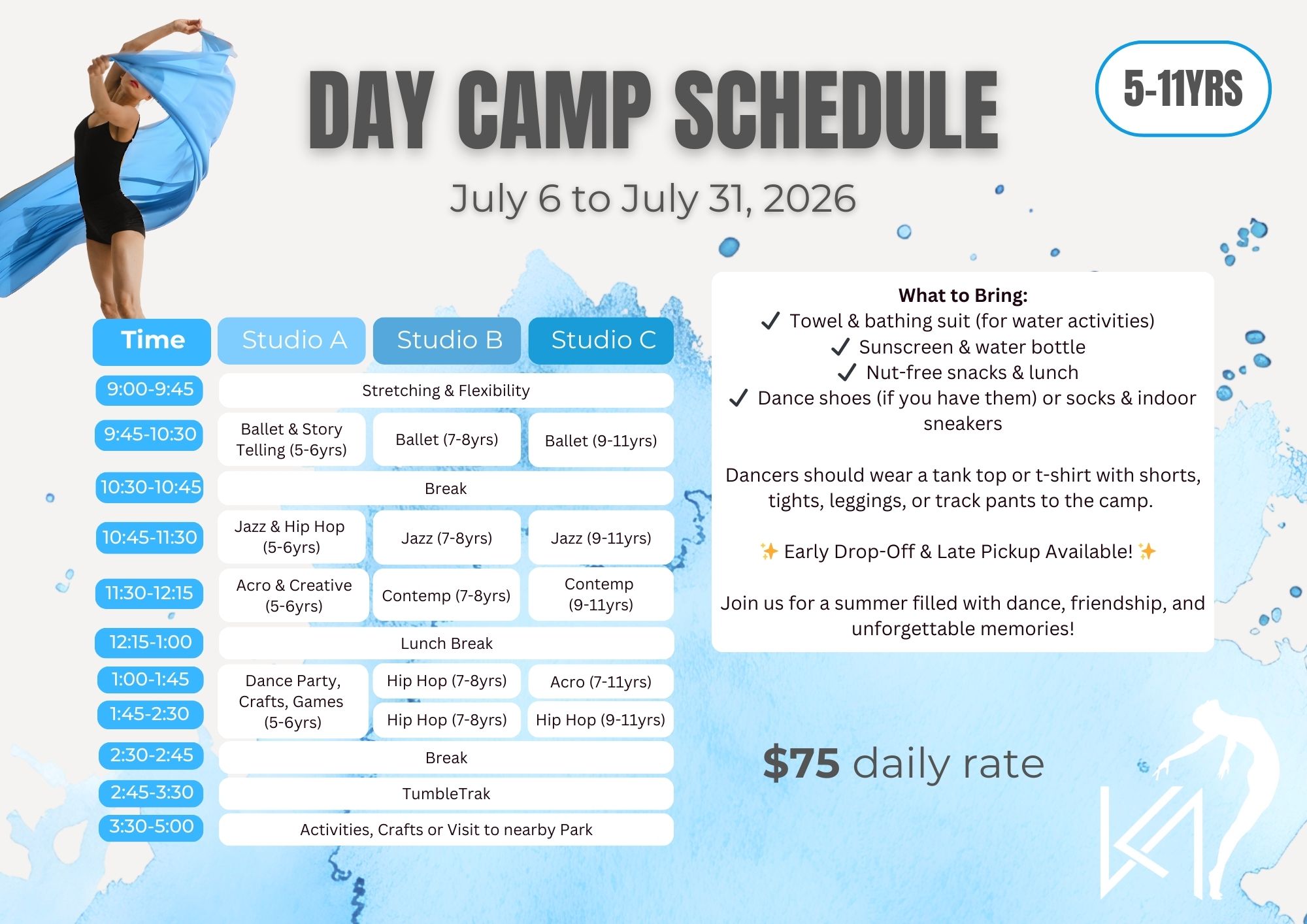 DAY CAMP SCHEDULE

5-11YRS

July 6 to July 31, 2026

| Time | Studio A | Studio B | Studio C |
|---|---|---|---|
| 9:00-9:45 | Stretching & Flexibility | | |
| 9:45-10:30 | Ballet & Story Telling (5-6yrs) | Ballet (7-8yrs) | Ballet (9-11yrs) |
| 10:30-10:45 | Break | | |
| 10:45-11:30 | Jazz & Hip Hop (5-6yrs) | Jazz (7-8yrs) | Jazz (9-11yrs) |
| 11:30-12:15 | Acro & Creative (5-6yrs) | Contemp (7-8yrs) | Contemp (9-11yrs) |
| 12:15-1:00 | Lunch Break | | |
| 1:00-1:45 | Dance Party, Crafts, Games (5-6yrs) | Hip Hop (7-8yrs) | Acro (7-11yrs) |
| 1:45-2:30 | | Hip Hop (7-8yrs) | Hip Hop (9-11yrs) |
| 2:30-2:45 | Break | | |
| 2:45-3:30 | TumbleTrak | | |
| 3:30-5:00 | Activities, Crafts or Visit to nearby Park | | |

What to Bring:
✓ Towel & bathing suit (for water activities)
✓ Sunscreen & water bottle
✓ Nut-free snacks & lunch
✓ Dance shoes (if you have them) or socks & indoor sneakers

Dancers should wear a tank top or t-shirt with shorts, tights, leggings, or track pants to the camp.

✨ Early Drop-Off & Late Pickup Available! ✨

Join us for a summer filled with dance, friendship, and unforgettable memories!

$75 daily rate